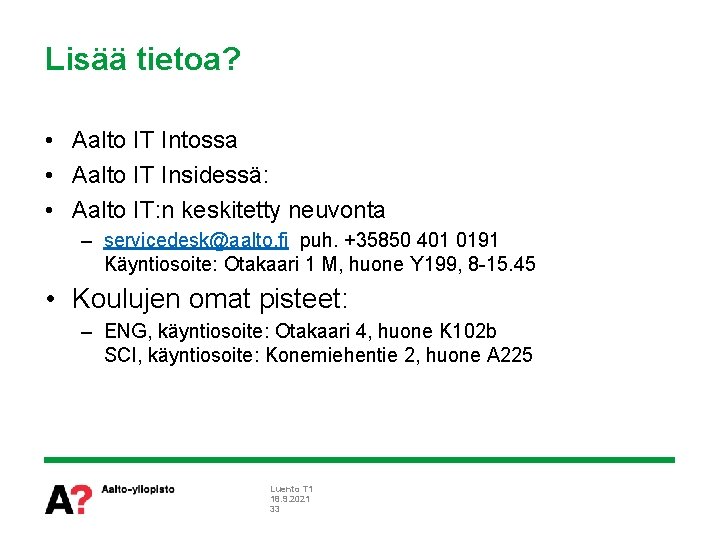 Lisää tietoa?

• Aalto IT Intossa
• Aalto IT Insidessä:
• Aalto IT:n keskitetty neuvonta
– servicedesk@aalto.fi puh. +35850 401 0191
Käyntiosoite: Otakaari 1 M, huone Y199, 8-15.45
• Koulujen omat pisteet:
– ENG, käyntiosoite: Otakaari 4, huone K102b
SCI, käyntiosoite: Konemiehentie 2, huone A225

A? Aalto-yliopisto

Luento T1
18.9.2021
33